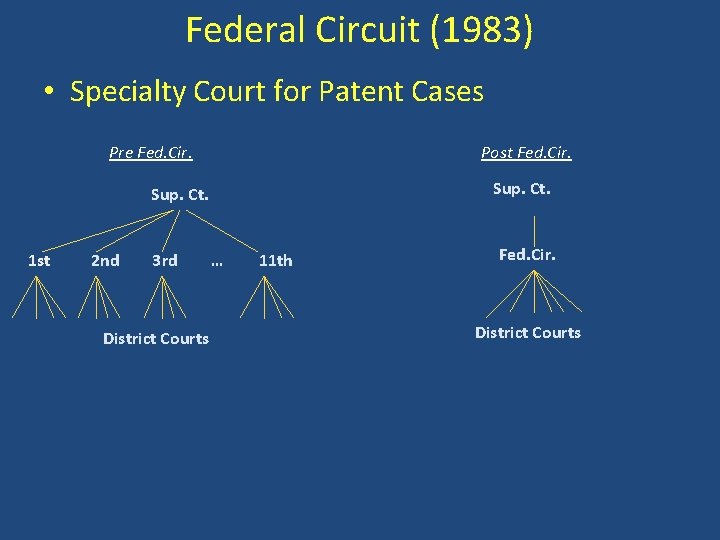 Federal Circuit (1983)

• Specialty Court for Patent Cases

Pre Fed.Cir.

Sup. Ct.

1st 2nd 3rd … 11th

District Courts

Post Fed.Cir.

Sup. Ct.

Fed.Cir.

District Courts